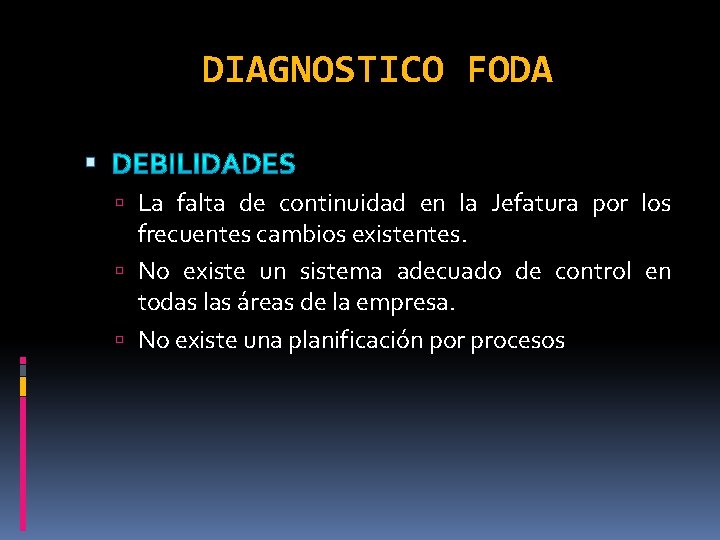 DIAGNOSTICO FODA

DEBILIDADES

La falta de continuidad en la Jefatura por los frecuentes cambios existentes.

No existe un sistema adecuado de control en todas las áreas de la empresa.

No existe una planificación por procesos